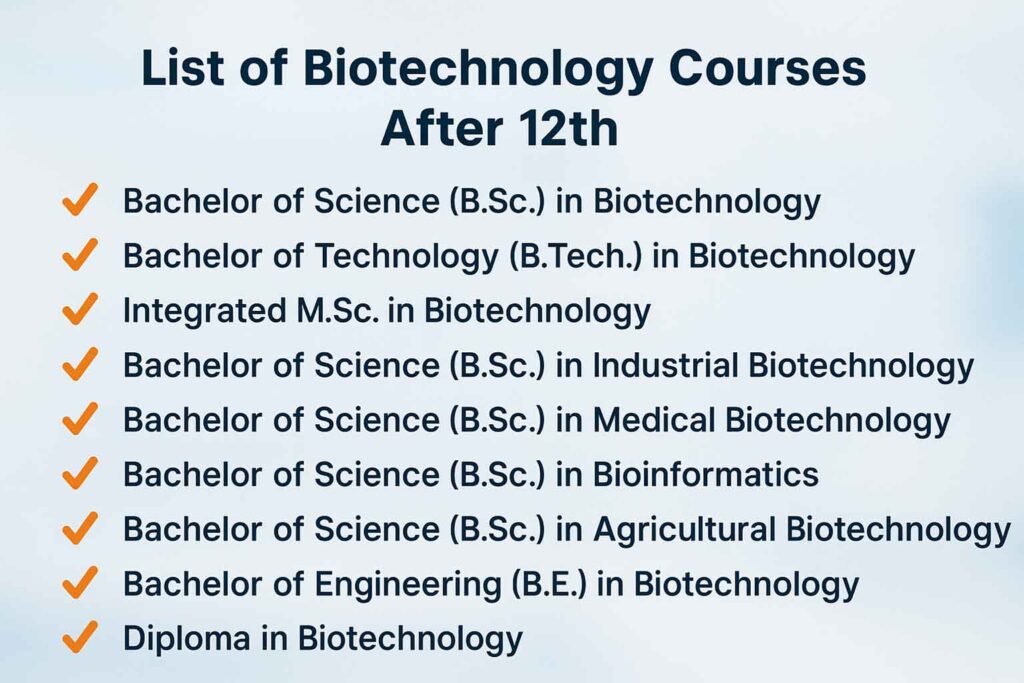 List of Biotechnology Courses After 12th

✓ Bachelor of Science (B.Sc.) in Biotechnology
✓ Bachelor of Technology (B.Tech.) in Biotechnology
✓ Integrated M.Sc. in Biotechnology
✓ Bachelor of Science (B.Sc.) in Industrial Biotechnology
✓ Bachelor of Science (B.Sc.) in Medical Biotechnology
✓ Bachelor of Science (B.Sc.) in Bioinformatics
✓ Bachelor of Science (B.Sc.) in Agricultural Biotechnology
✓ Bachelor of Engineering (B.E.) in Biotechnology
✓ Diploma in Biotechnology